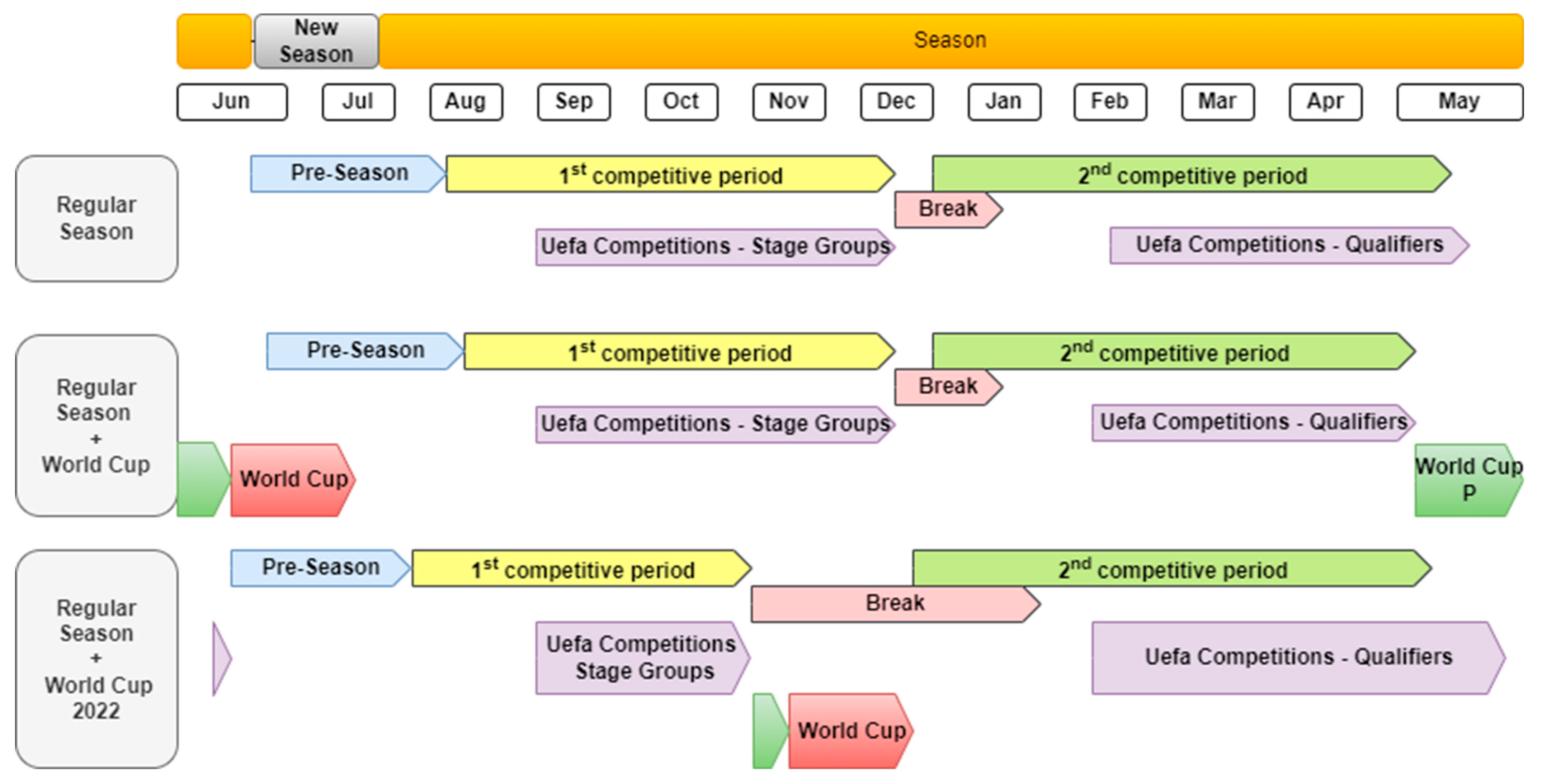 New Season

Season

Jun Jul Aug Sep Oct Nov Dec Jan Feb Mar Apr May

Regular Season

Pre-Season

$1^{st}$ competitive period

$2^{nd}$ competitive period

Break

Uefa Competitions - Stage Groups

Uefa Competitions - Qualifiers

Regular Season + World Cup

Pre-Season

$1^{st}$ competitive period

$2^{nd}$ competitive period

Break

Uefa Competitions - Stage Groups

Uefa Competitions - Qualifiers

World Cup

World Cup P

Regular Season + World Cup 2022

Pre-Season

$1^{st}$ competitive period

$2^{nd}$ competitive period

Break

Uefa Competitions Stage Groups

Uefa Competitions - Qualifiers

World Cup